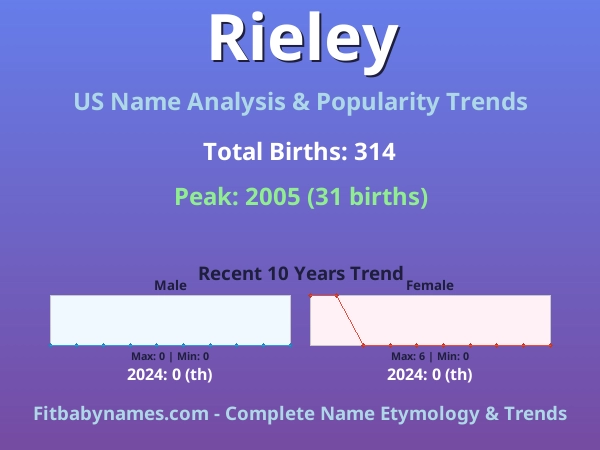 Rieley

US Name Analysis & Popularity Trends

Total Births: 314

Peak: 2005 (31 births)

Recent 10 Years Trend

Male

Max: 0 | Min: 0

2024: 0 (th)

Female

Max: 6 | Min: 0

2024: 0 (th)

Fitbabynames.com - Complete Name Etymology & Trends